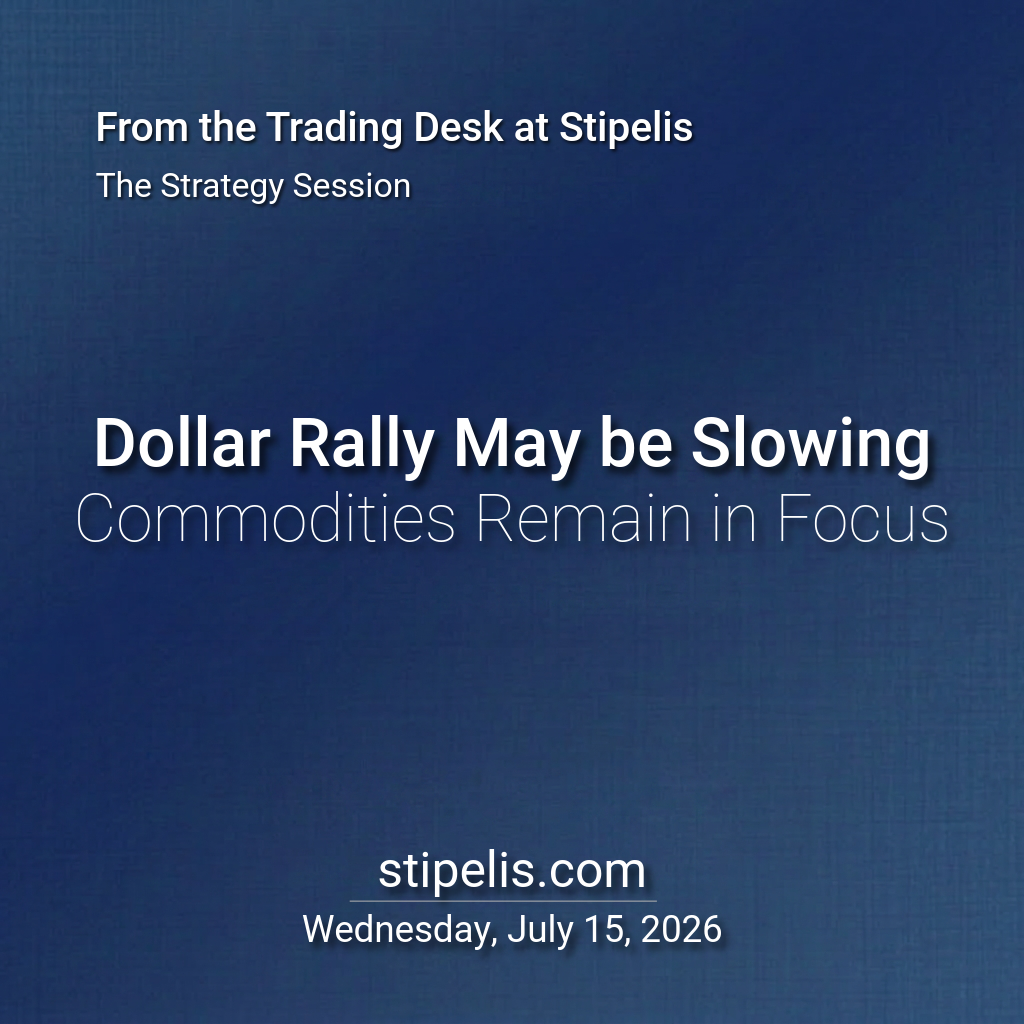 From the Trading Desk at Stipelis
The Strategy Session

Dollar Rally May be Slowing
Commodities Remain in Focus

stipelis.com
Wednesday, July 15, 2026